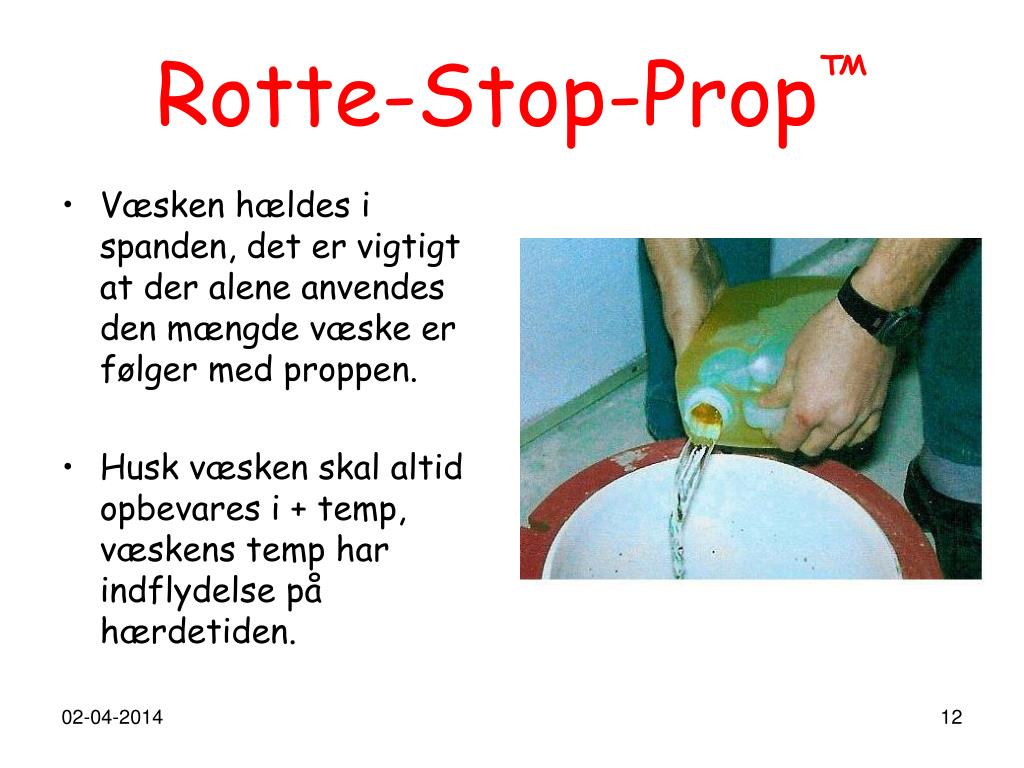 Rotte-Stop-Prop™

• Væsken hældes i spanden, det er vigtigt at der alene anvendes den mængde væske er følger med proppen.

• Husk væsken skal altid opbevares i + temp, væskens temp har indflydelse på hærdetiden.

02-04-2014

12